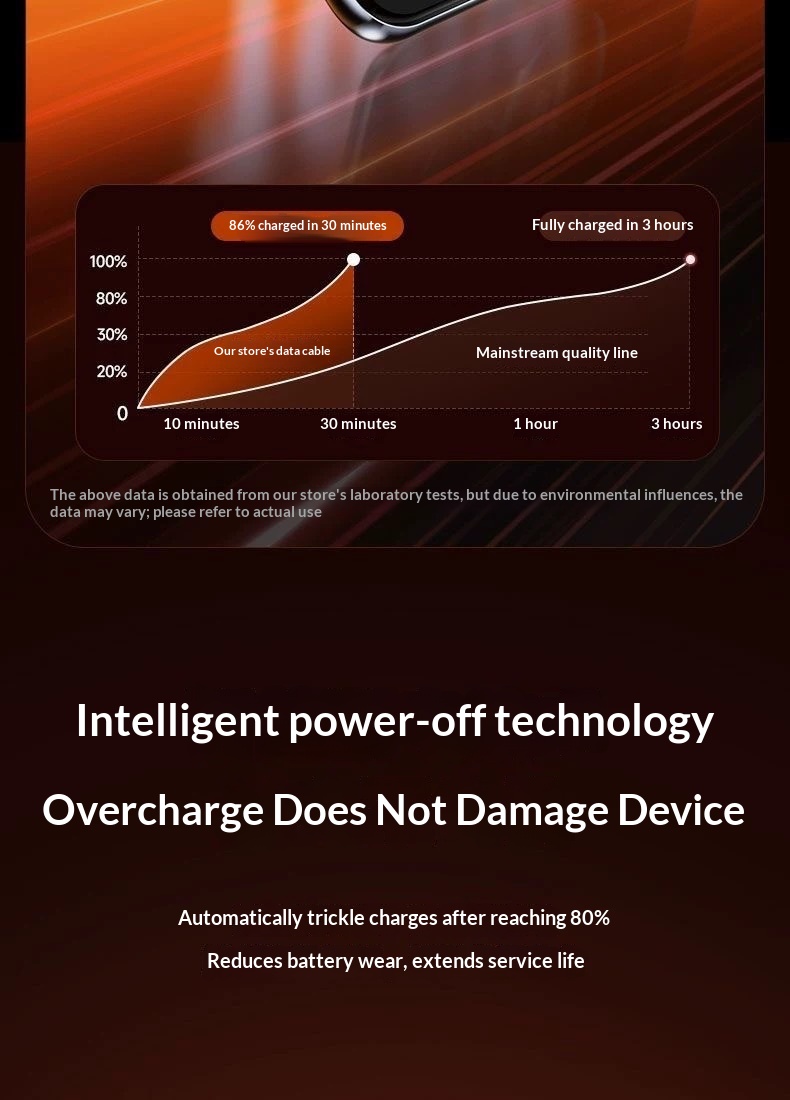 86% charged in 30 minutes

Fully charged in 3 hours

100%
80%
30%
20%
0

Our store's data cable

Mainstream quality line

10 minutes
30 minutes
1 hour
3 hours

The above data is obtained from our store's laboratory tests, but due to environmental influences, the data may vary; please refer to actual use

Intelligent power-off technology

Overcharge Does Not Damage Device

Automatically trickle charges after reaching 80%

Reduces battery wear, extends service life